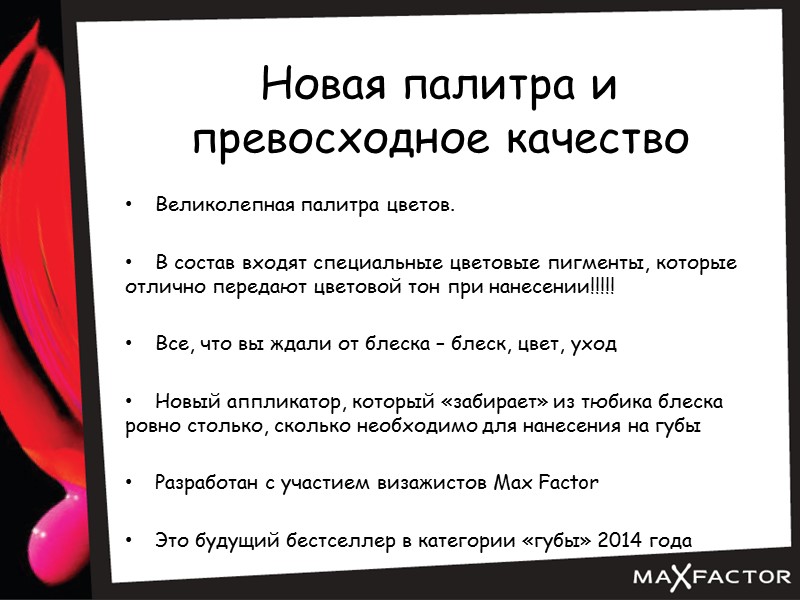 Новая палитра и превосходное качество

• Великолепная палитра цветов.

• В состав входят специальные цветовые пигменты, которые отлично передают цветовой тон при нанесении!!!!!

• Все, что вы ждали от блеска – блеск, цвет, уход

• Новый аппликатор, который «забирает» из тюбика блеска ровно столько, сколько необходимо для нанесения на губы

• Разработан с участием визажистов Max Factor

• Это будущий бестселлер в категории «губы» 2014 года

MAXFACTOR